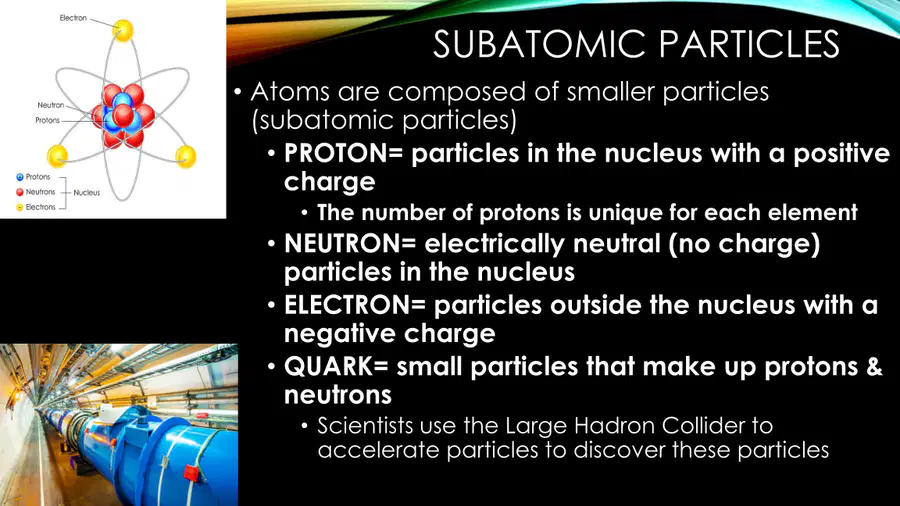 Electron

Neutron
Protons

Protons
Neutrons
Electrons
Nucleus

SUBATOMIC PARTICLES

• Atoms are composed of smaller particles (subatomic particles)
• PROTON= particles in the nucleus with a positive charge
• The number of protons is unique for each element
• NEUTRON= electrically neutral (no charge) particles in the nucleus
• ELECTRON= particles outside the nucleus with a negative charge
• QUARK= small particles that make up protons & neutrons
• Scientists use the Large Hadron Collider to accelerate particles to discover these particles